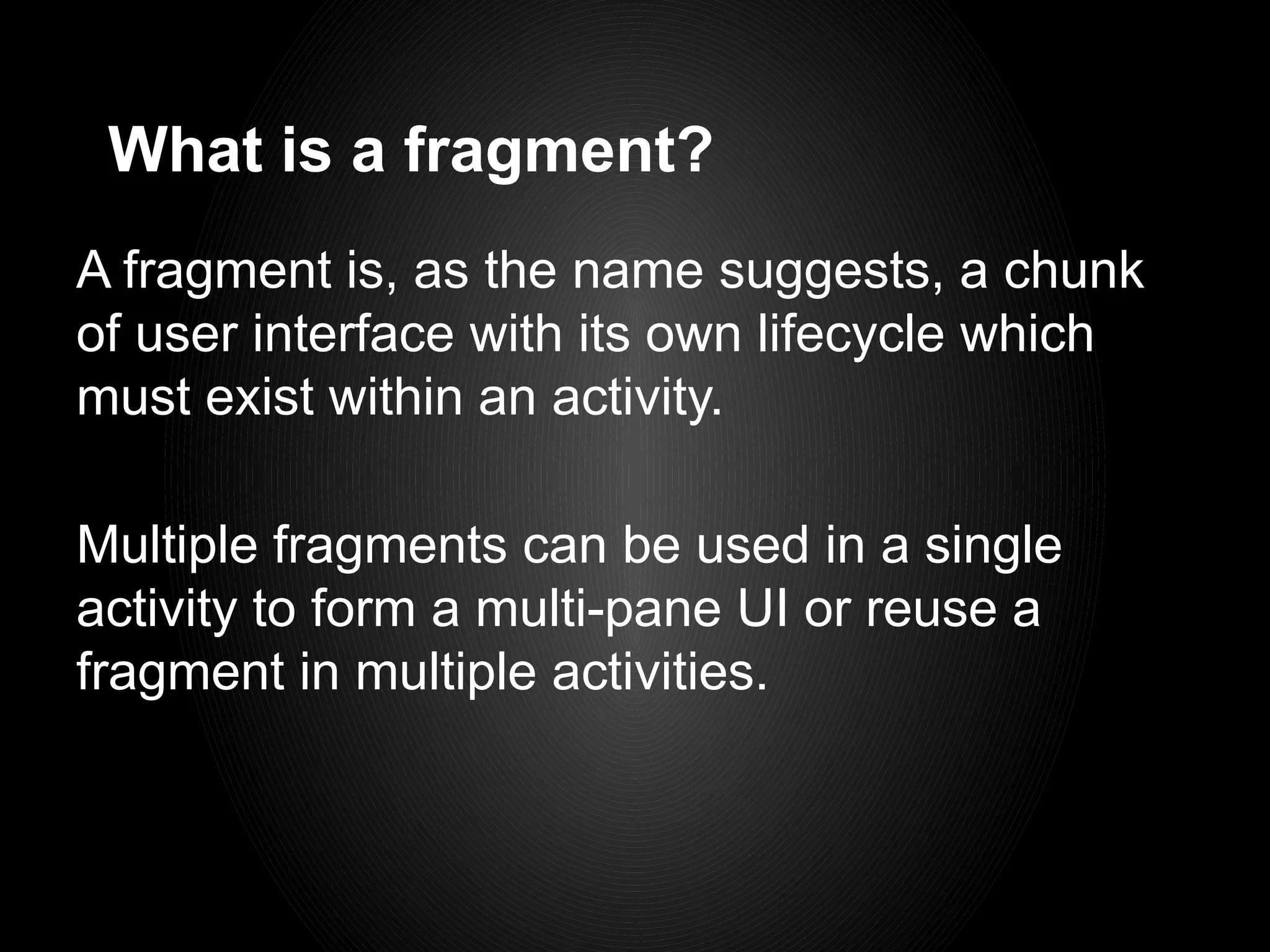 What is a fragment?

A fragment is, as the name suggests, a chunk of user interface with its own lifecycle which must exist within an activity.

Multiple fragments can be used in a single activity to form a multi-pane UI or reuse a fragment in multiple activities.